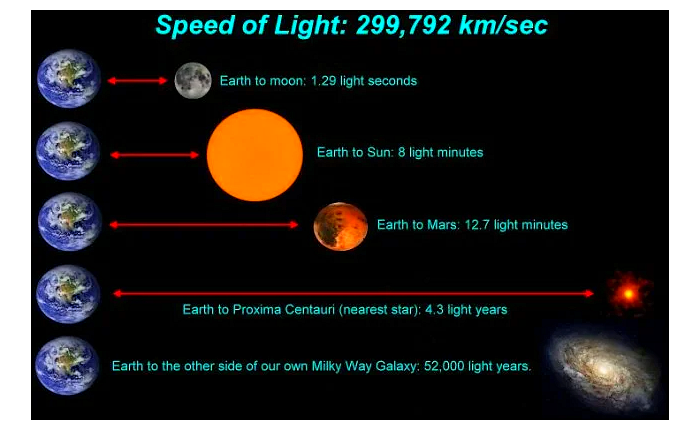 Speed of Light: 299,792 km/sec

Earth to moon: 1.29 light seconds

Earth to Sun: 8 light minutes

Earth to Mars: 12.7 light minutes

Earth to Proxima Centauri (nearest star): 4.3 light years

Earth to the other side of our own Milky Way Galaxy: 52,000 light years.